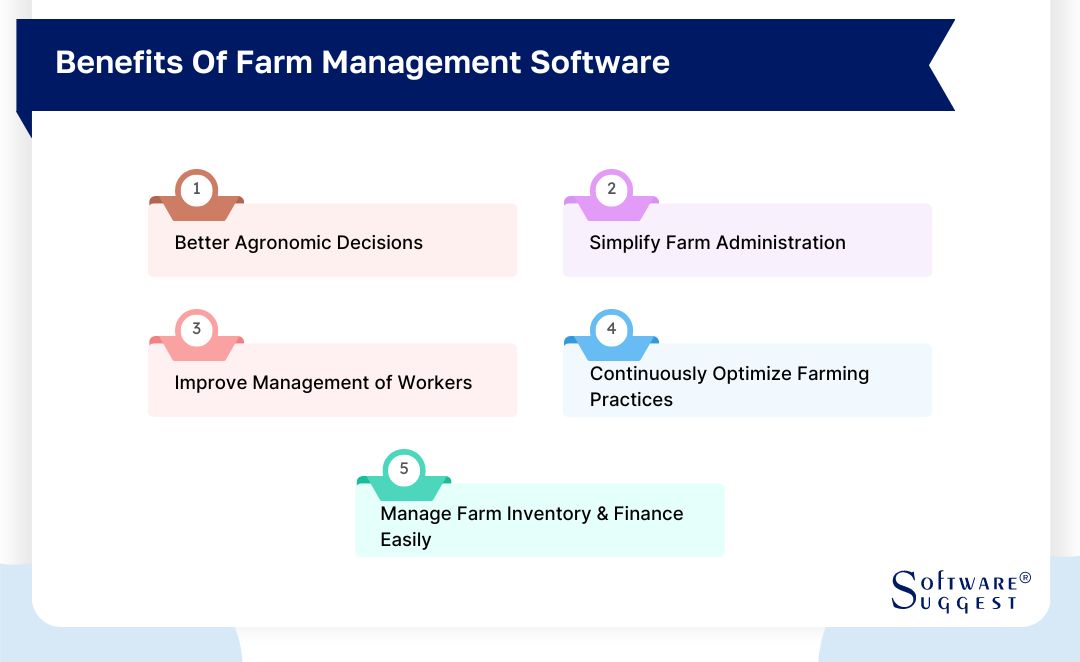 Benefits Of Farm Management Software

1
Better Agronomic Decisions

2
Simplify Farm Administration

3
Improve Management of Workers

4
Continuously Optimize Farming Practices

5
Manage Farm Inventory & Finance Easily

SOFTWARE® SUGGEST